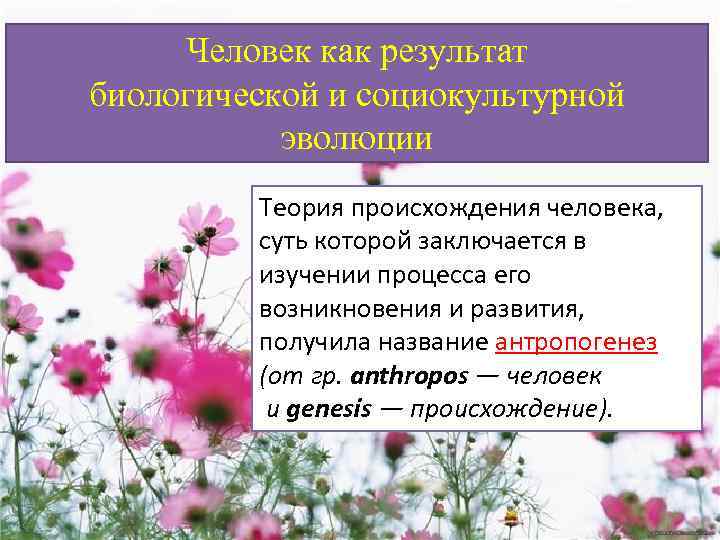 Человек как результат биологической и социокультурной эволюции

Теория происхождения человека, суть которой заключается в изучении процесса его возникновения и развития, получила название антропогенез (от гр. anthropos — человек и genesis — происхождение).